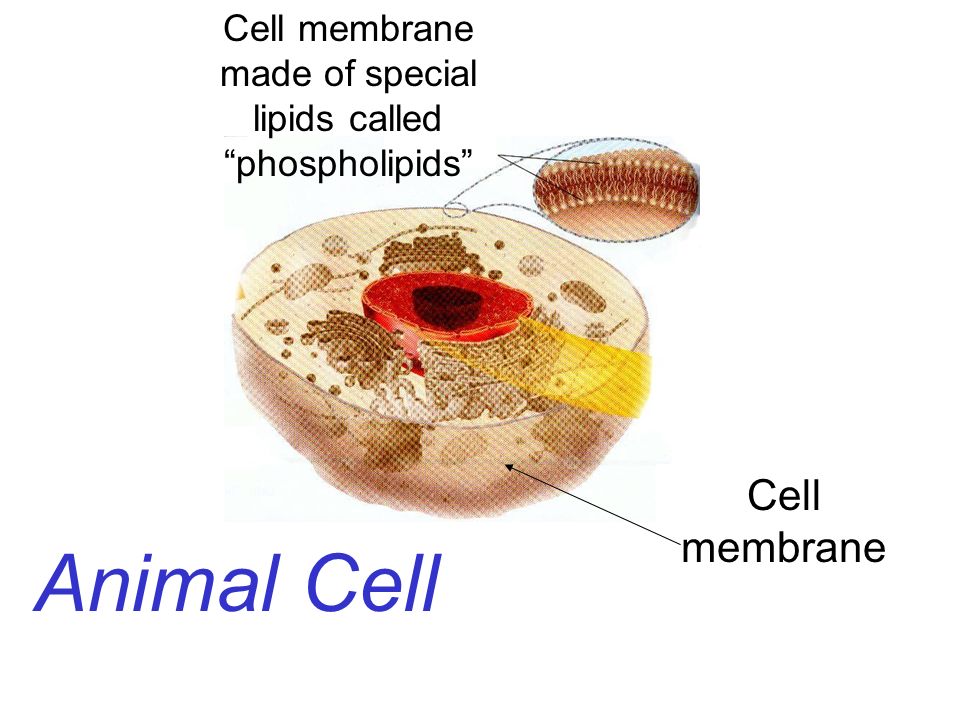 Cell membrane made of special lipids called “phospholipids”

Cell membrane

Animal Cell